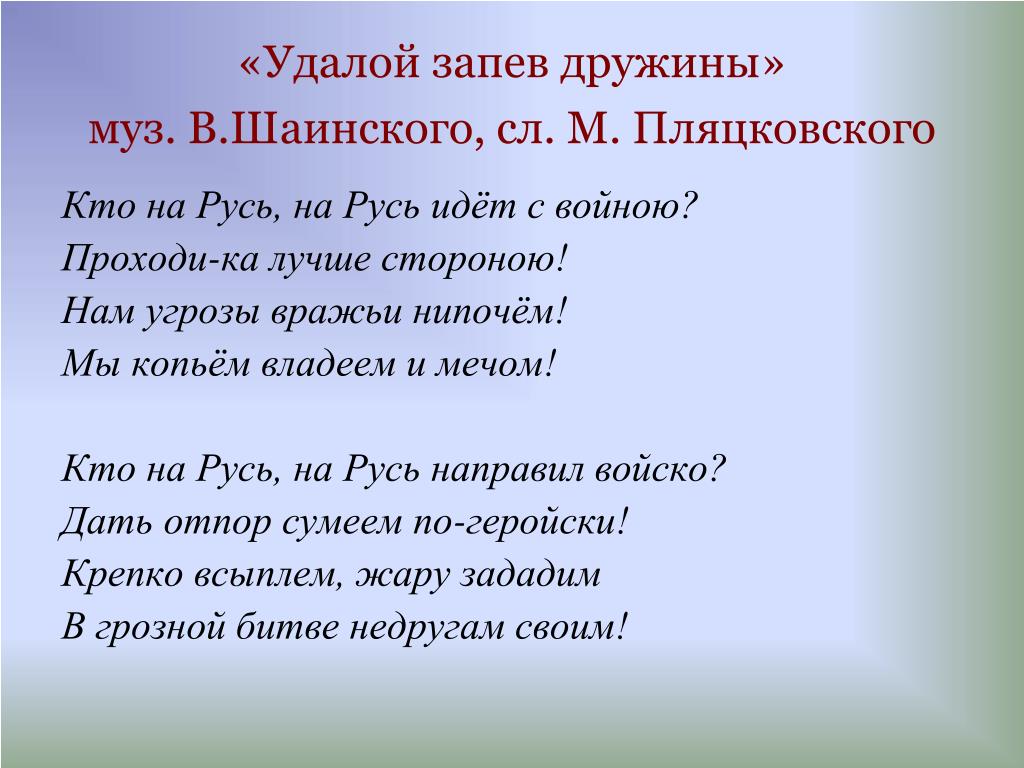 «Удалой запев дружины»
муз. В.Шаинского, сл. М. Пляцковского

Кто на Русь, на Русь идёт с войною?
Проходи-ка лучше стороною!
Нам угрозы вражьи нипочём!
Мы копьём владеем и мечом!

Кто на Русь, на Русь направил войско?
Дать отпор сумеем по-геройски!
Крепко всыплем, жару зададим
В грозной битве недругам своим!